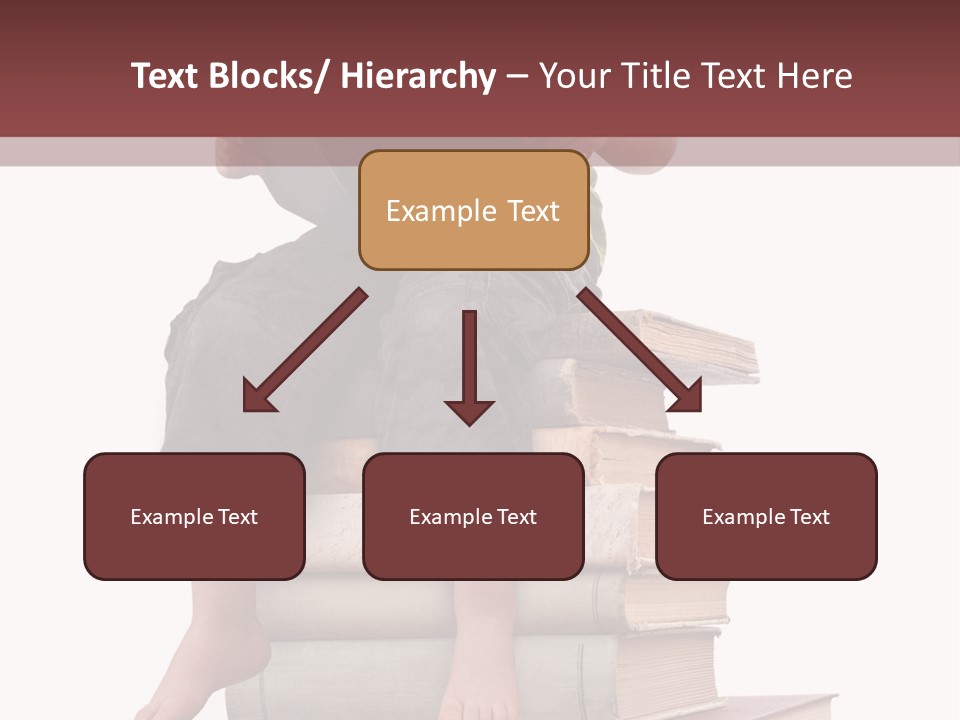 Text Blocks/ Hierarchy – Your Title Text Here

Example Text

Example Text

Example Text

Example Text